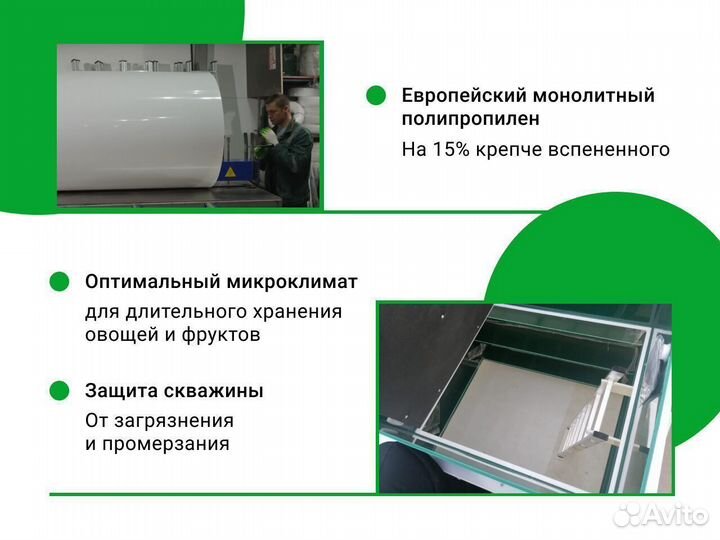 Европейский монолитный полипропилен

На 15% крепче вспененного

Оптимальный микроклимат

для длительного хранения овощей и фруктов

Защита скважины

От загрязнения и промерзания

Avito